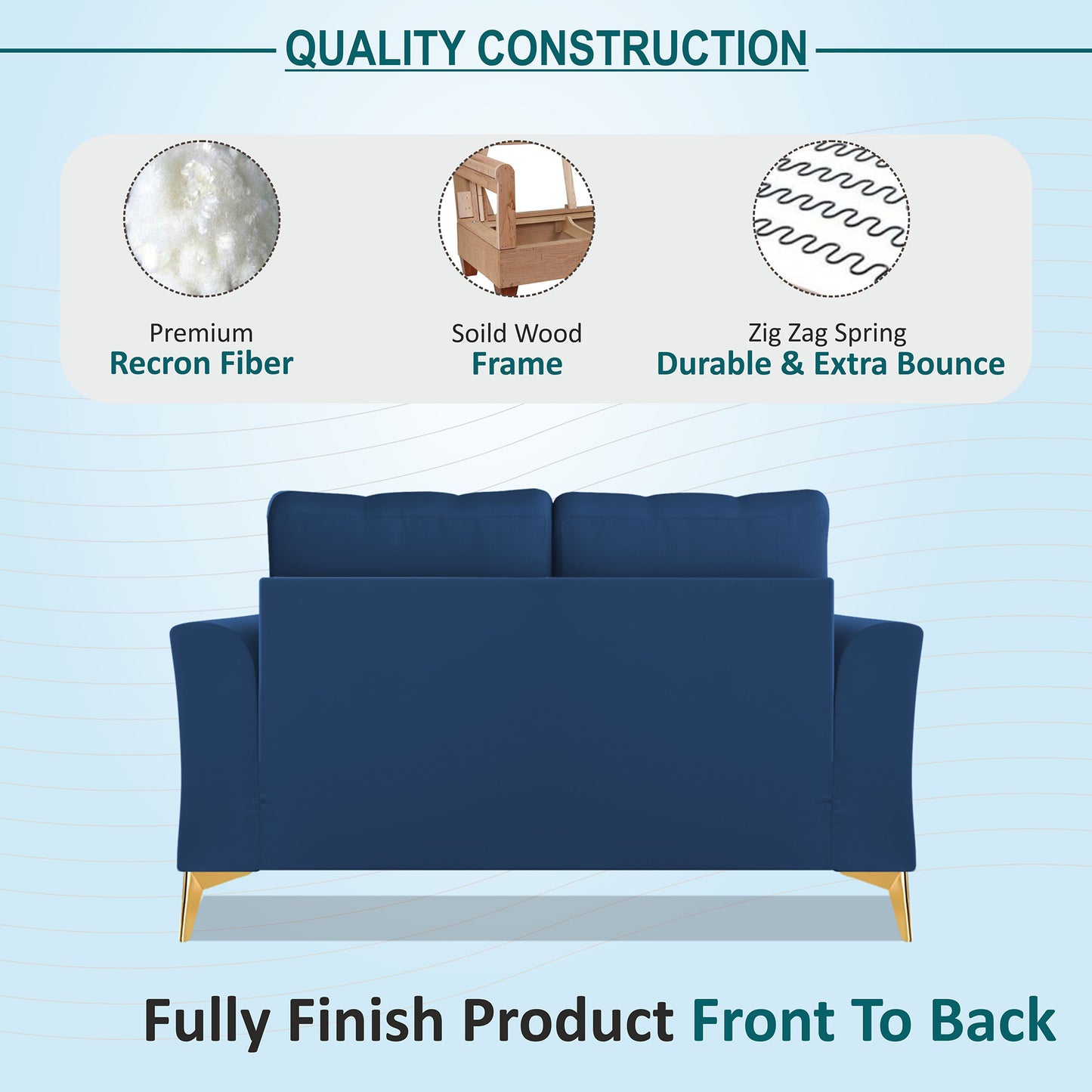 QUALITY CONSTRUCTION

Premium
Recron Fiber

Soild Wood
Frame

Zig Zag Spring
Durable & Extra Bounce

Fully Finish Product Front To Back